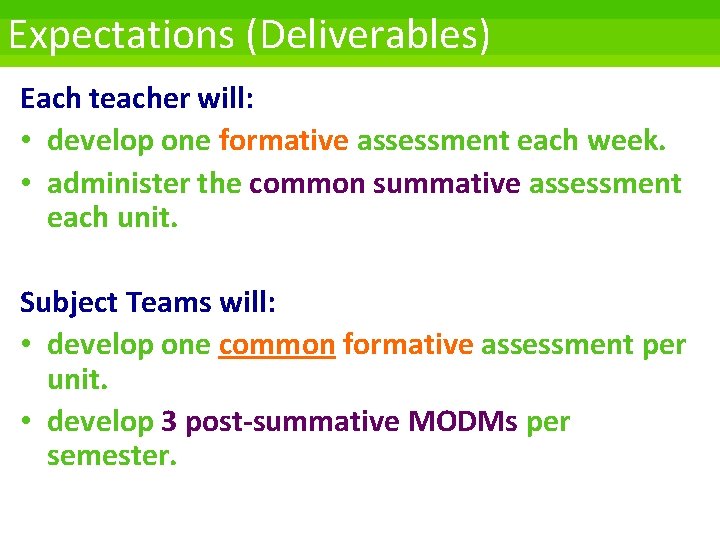 Expectations (Deliverables)

Each teacher will:

• develop one formative assessment each week.
• administer the common summative assessment each unit.

Subject Teams will:

• develop one common formative assessment per unit.
• develop 3 post-summative MODMs per semester.